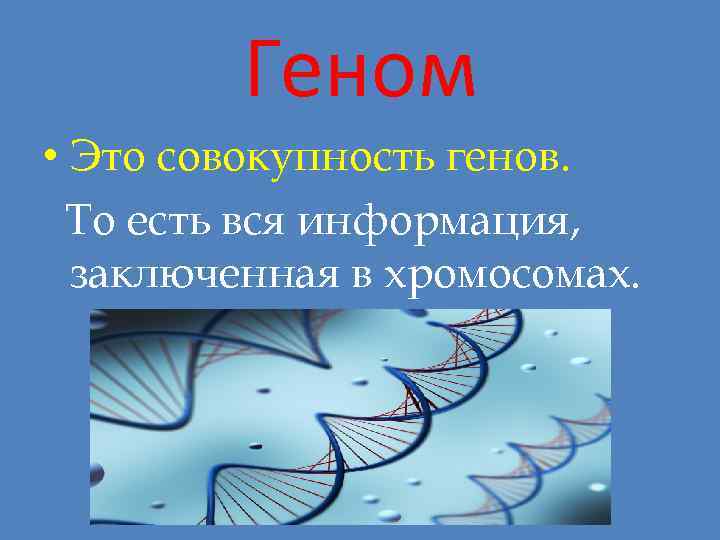 Геном

• Это совокупность генов.

То есть вся информация, заключенная в хромосомах.